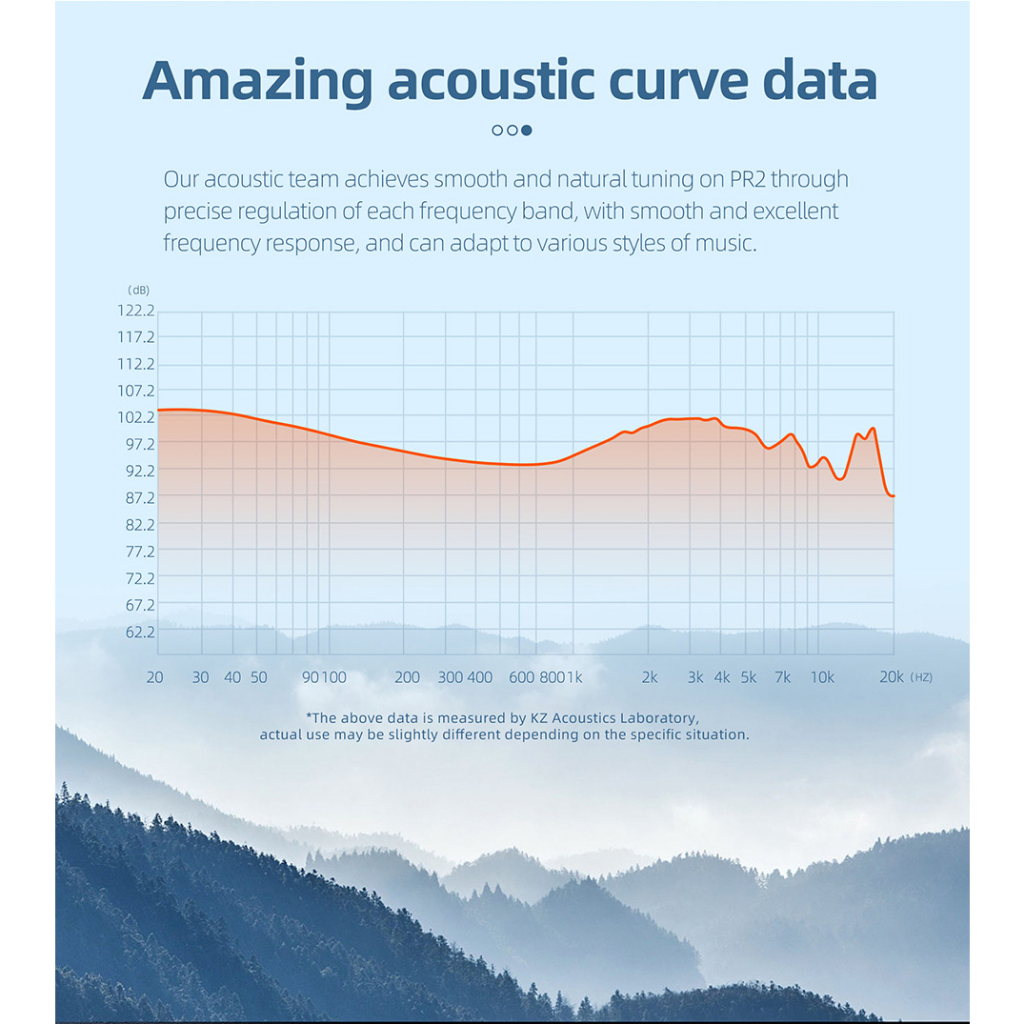 Amazing acoustic curve data

Our acoustic team achieves smooth and natural tuning on PR2 through precise regulation of each frequency band, with smooth and excellent frequency response, and can adapt to various styles of music.

(dB)
122.2
117.2
112.2
107.2
102.2
97.2
92.2
87.2
82.2
77.2
72.2
67.2
62.2

20 30 40 50 90 100 200 300 400 600 800 1k 2k 3k 4k 5k 7k 10k 20k (HZ)

*The above data is measured by KZ Acoustics Laboratory, actual use may be slightly different depending on the specific situation.